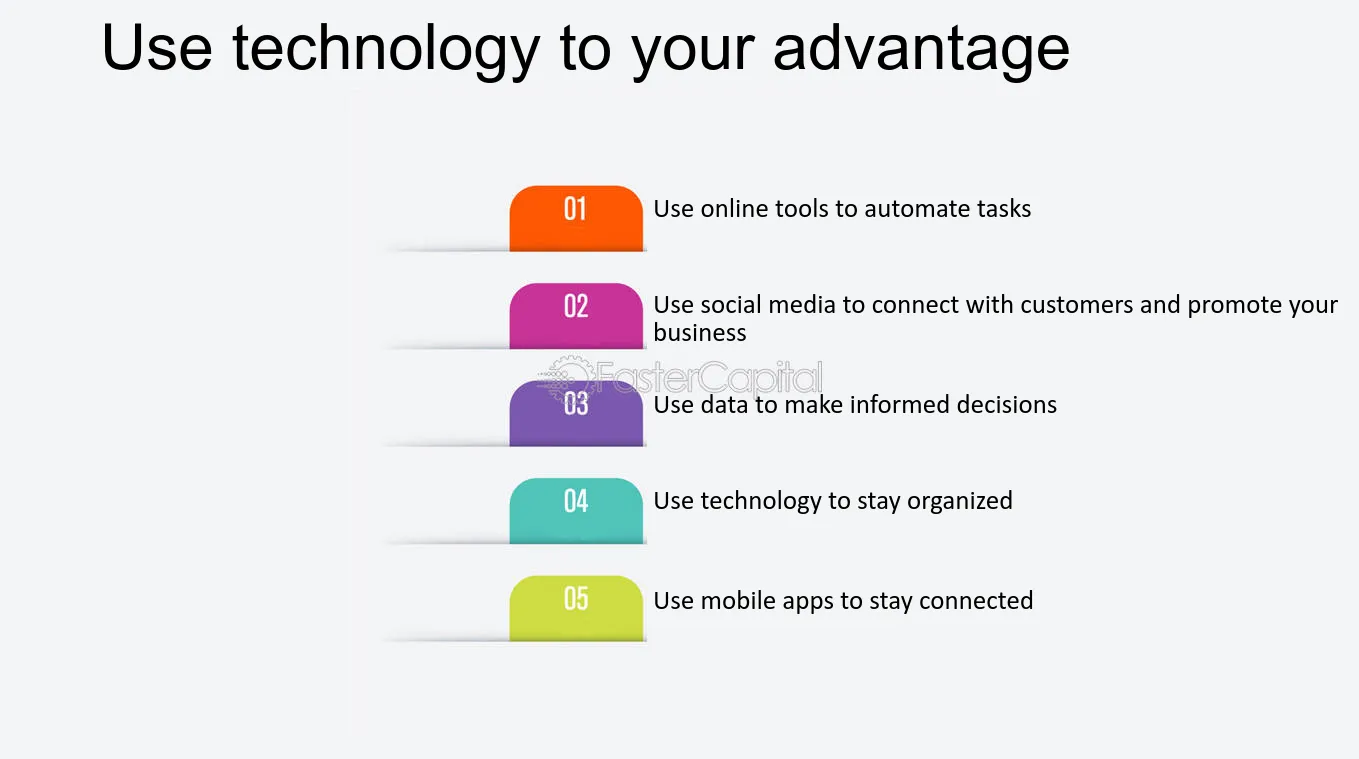 Use technology to your advantage

01 Use online tools to automate tasks

02 Use social media to connect with customers and promote your business

03 Use data to make informed decisions

04 Use technology to stay organized

05 Use mobile apps to stay connected

FasterCapital